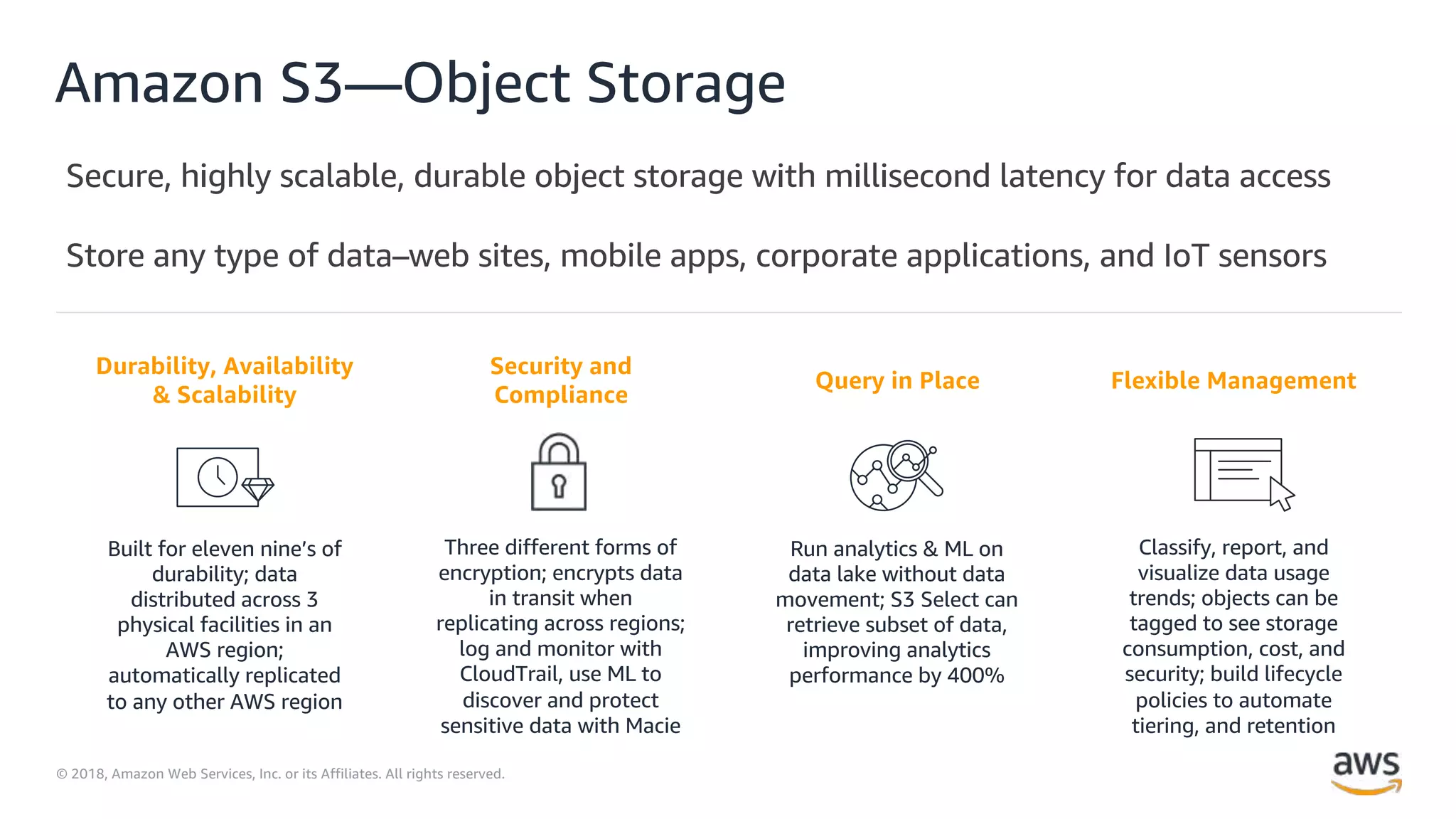 Amazon S3—Object Storage

Secure, highly scalable, durable object storage with millisecond latency for data access

Store any type of data–web sites, mobile apps, corporate applications, and IoT sensors

Durability, Availability & Scalability

Built for eleven nine's of durability; data distributed across 3 physical facilities in an AWS region; automatically replicated to any other AWS region

Security and Compliance

Three different forms of encryption; encrypts data in transit when replicating across regions; log and monitor with CloudTrail, use ML to discover and protect sensitive data with Macie

Query in Place

Run analytics & ML on data lake without data movement; S3 Select can retrieve subset of data, improving analytics performance by 400%

Flexible Management

Classify, report, and visualize data usage trends; objects can be tagged to see storage consumption, cost, and security; build lifecycle policies to automate tiering, and retention

© 2018, Amazon Web Services, Inc. or its Affiliates. All rights reserved.

aws